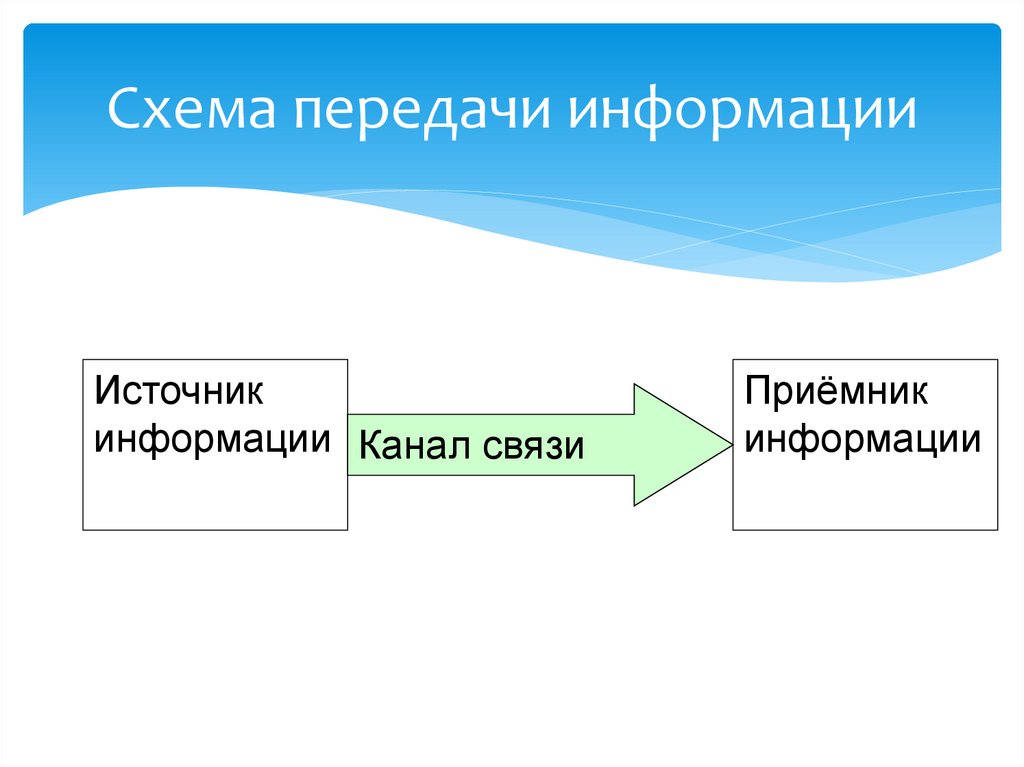 Схема передачи информации

Источник информации

Канал связи

Приёмник информации